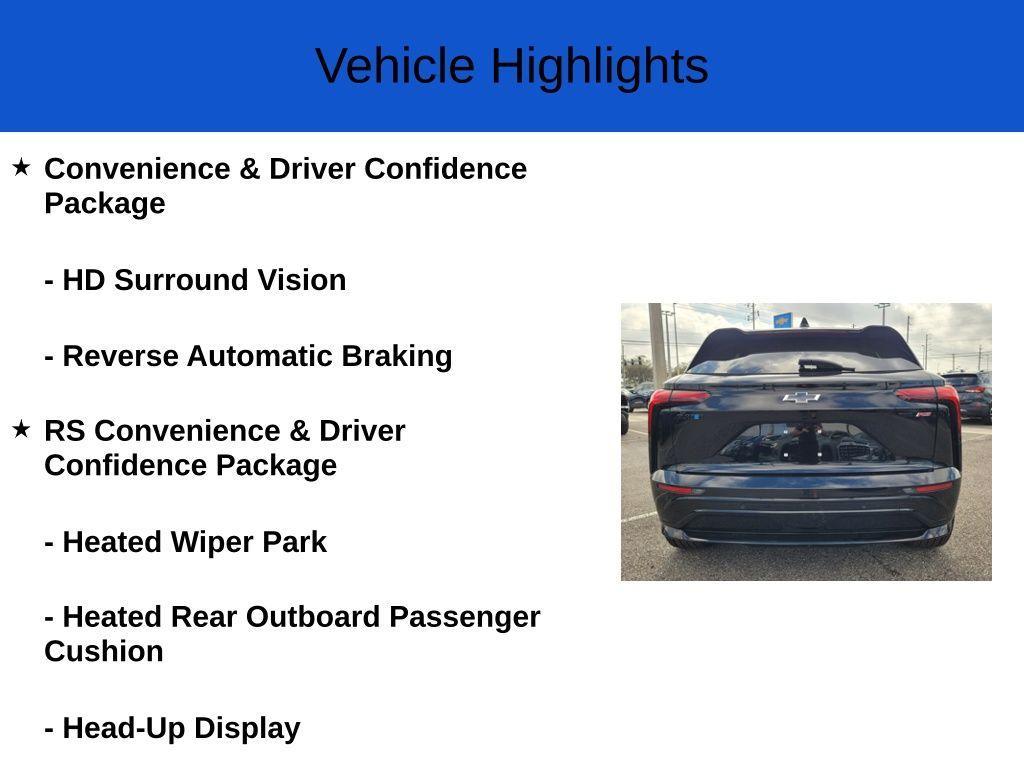 Vehicle Highlights

★ Convenience & Driver Confidence Package

- HD Surround Vision

- Reverse Automatic Braking

★ RS Convenience & Driver Confidence Package

- Heated Wiper Park

- Heated Rear Outboard Passenger Cushion

- Head-Up Display